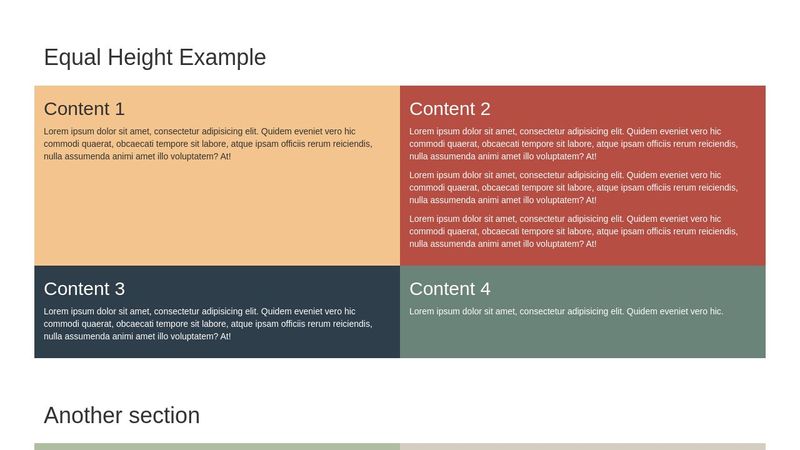 Equal Height Example

Content 1

Lorem ipsum dolor sit amet, consectetur adipisicing elit. Quidem eveniet vero hic commodi quaerat, obcaecati tempore sit labore, atque ipsam officiis rerum reiciendis, nulla assumenda animi amet illo voluptatem? At!

Content 2

Lorem ipsum dolor sit amet, consectetur adipisicing elit. Quidem eveniet vero hic commodi quaerat, obcaecati tempore sit labore, atque ipsam officiis rerum reiciendis, nulla assumenda animi amet illo voluptatem? At!

Lorem ipsum dolor sit amet, consectetur adipisicing elit. Quidem eveniet vero hic commodi quaerat, obcaecati tempore sit labore, atque ipsam officiis rerum reiciendis, nulla assumenda animi amet illo voluptatem? At!

Lorem ipsum dolor sit amet, consectetur adipisicing elit. Quidem eveniet vero hic commodi quaerat, obcaecati tempore sit labore, atque ipsam officiis rerum reiciendis, nulla assumenda animi amet illo voluptatem? At!

Content 3

Lorem ipsum dolor sit amet, consectetur adipisicing elit. Quidem eveniet vero hic commodi quaerat, obcaecati tempore sit labore, atque ipsam officiis rerum reiciendis, nulla assumenda animi amet illo voluptatem? At!

Content 4

Lorem ipsum dolor sit amet, consectetur adipisicing elit. Quidem eveniet vero hic.

Another section